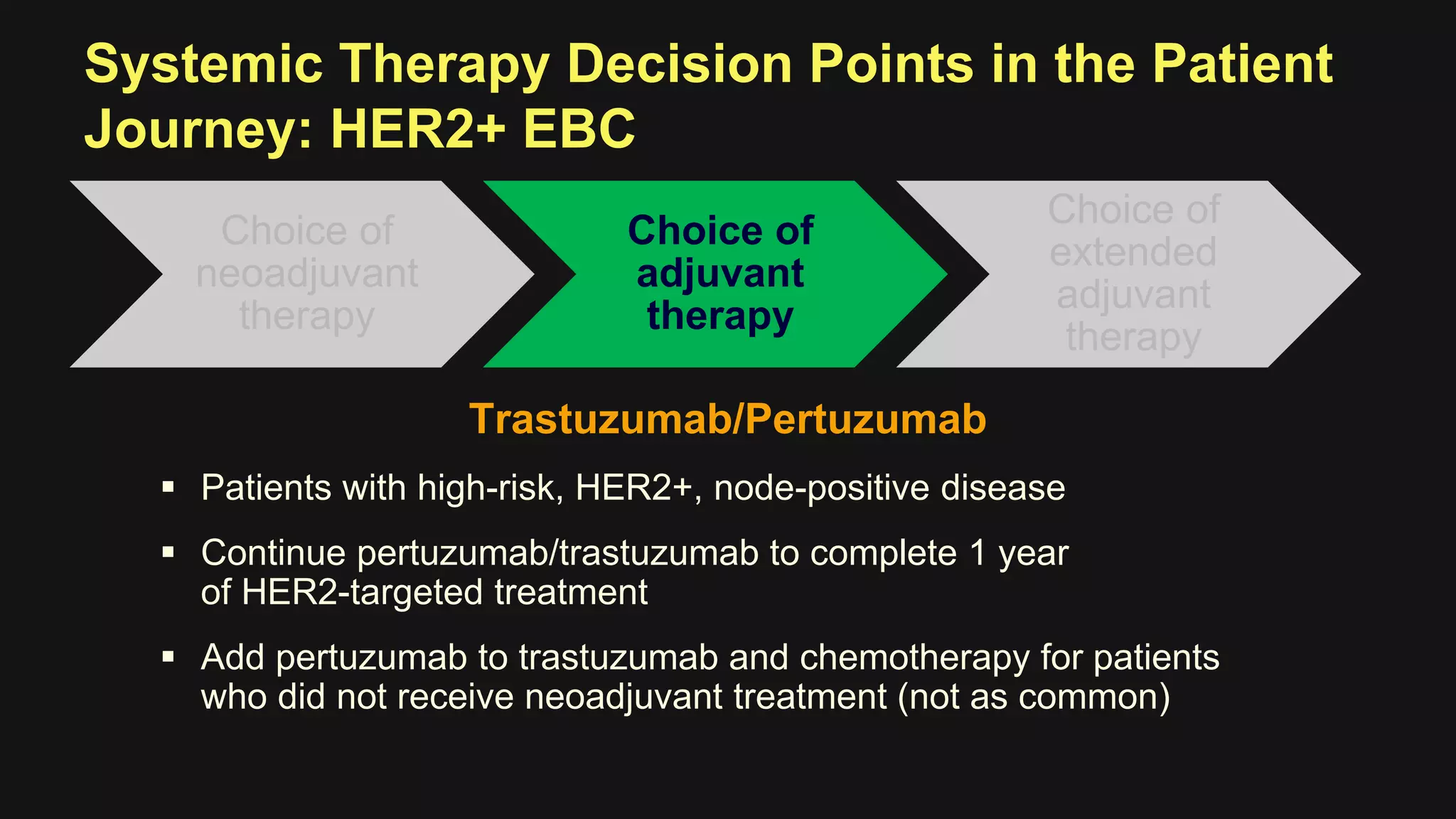 Systemic Therapy Decision Points in the Patient Journey: HER2+ EBC

Choice of neoadjuvant therapy

Choice of adjuvant therapy

Choice of extended adjuvant therapy

Trastuzumab/Pertuzumab

▪ Patients with high-risk, HER2+, node-positive disease

▪ Continue pertuzumab/trastuzumab to complete 1 year of HER2-targeted treatment

▪ Add pertuzumab to trastuzumab and chemotherapy for patients who did not receive neoadjuvant treatment (not as common)